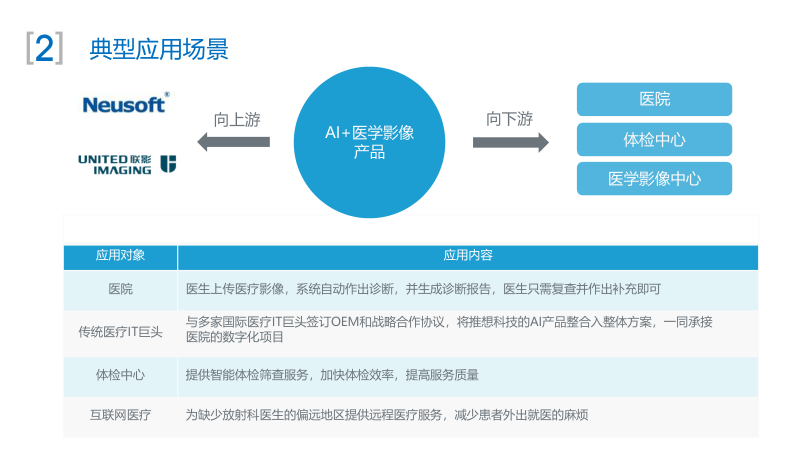 [2] 典型应用场景

Neusoft®

UNITED IMAGING 联影

向上游

AI+医学影像产品

向下游

医院

体检中心

医学影像中心

| 应用对象 | 应用内容 |
|---|---|
| 医院 | 医生上传医疗影像，系统自动作出诊断，并生成诊断报告，医生只需复查并作出补充即可 |
| 传统医疗IT巨头 | 与多家国际医疗IT巨头签订OEM和战略合作协议，将推想科技的AI产品整合入整体方案，一同承接医院的数字化项目 |
| 体检中心 | 提供智能体检筛查服务，加快体检效率，提高服务质量 |
| 互联网医疗 | 为缺少放射科医生的偏远地区提供远程医疗服务，减少患者外出就医的麻烦 |